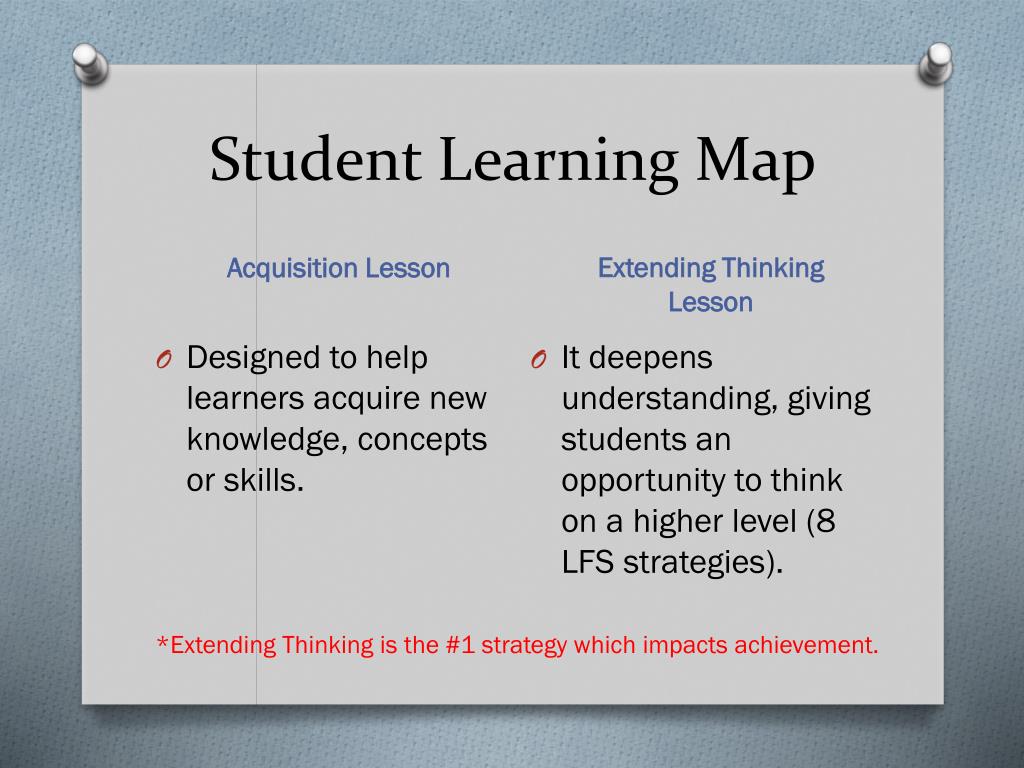 Student Learning Map

Acquisition Lesson

O Designed to help learners acquire new knowledge, concepts or skills.

Extending Thinking Lesson

O It deepens understanding, giving students an opportunity to think on a higher level (8 LFS strategies).

*Extending Thinking is the #1 strategy which impacts achievement.